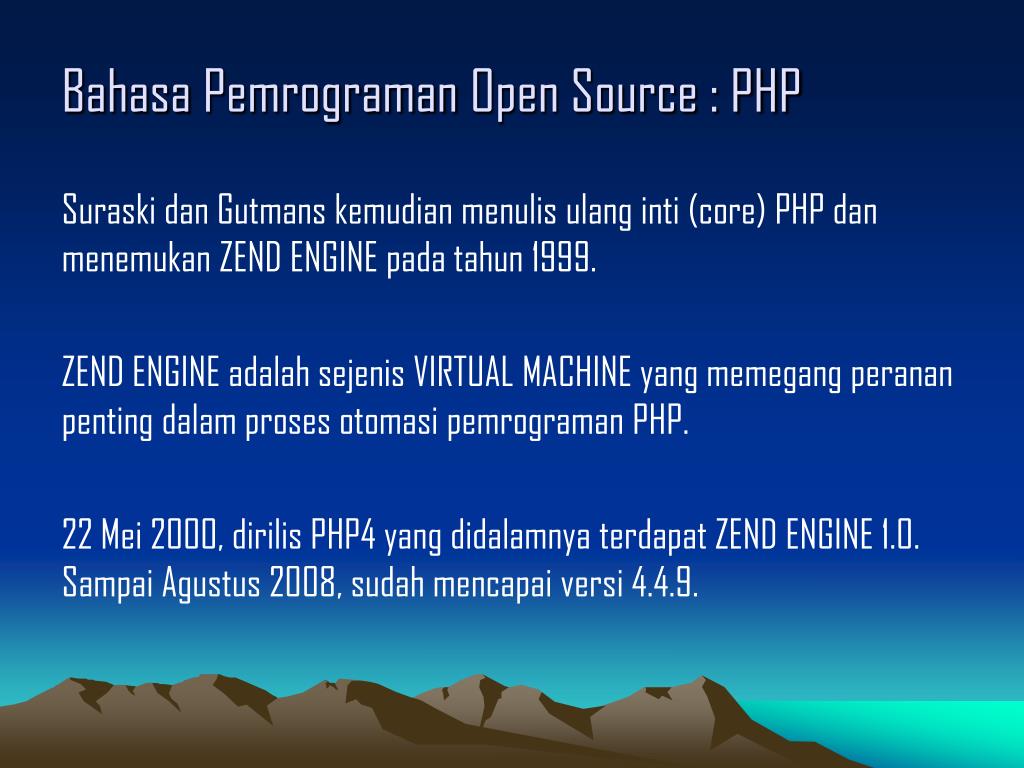 Bahasa Pemrograman Open Source : PHP

Suraski dan Gutmans kemudian menulis ulang inti (core) PHP dan menemukan ZEND ENGINE pada tahun 1999.

ZEND ENGINE adalah sejenis VIRTUAL MACHINE yang memegang peranan penting dalam proses otomasi pemrograman PHP.

22 Mei 2000, dirilis PHP4 yang didalamnya terdapat ZEND ENGINE 1.0. Sampai Agustus 2008, sudah mencapai versi 4.4.9.